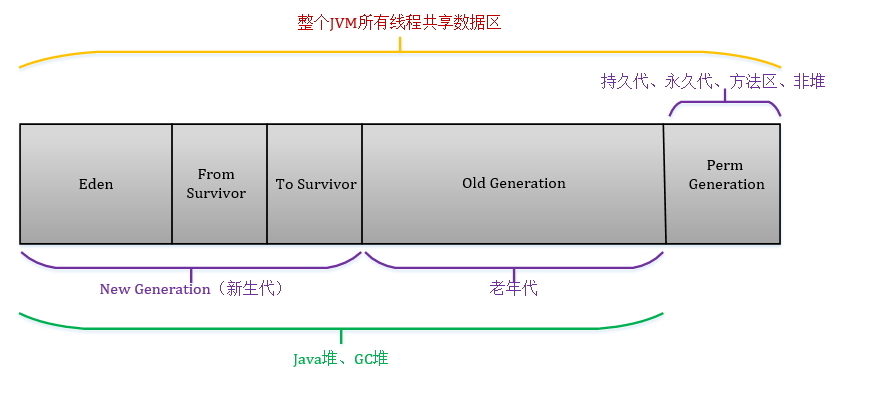 整个JVM所有线程共享数据区

持久代、永久代、方法区、非堆

Eden

From Survivor

To Survivor

Old Generation

Perm Generation

New Generation（新生代）

老年代

Java堆、GC堆